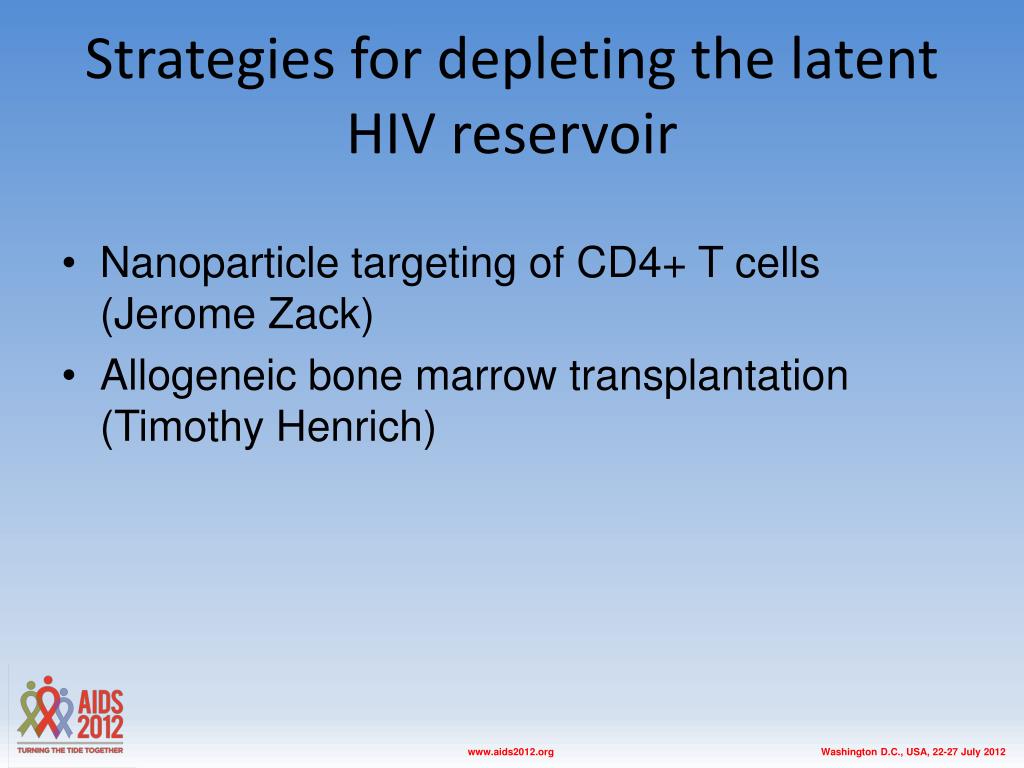 Strategies for depleting the latent HIV reservoir

• Nanoparticle targeting of CD4+ T cells (Jerome Zack)
• Allogeneic bone marrow transplantation (Timothy Henrich)

AIDS 2012
TURNING THE TIDE TOGETHER

www.aids2012.org

Washington D.C., USA, 22-27 July 2012